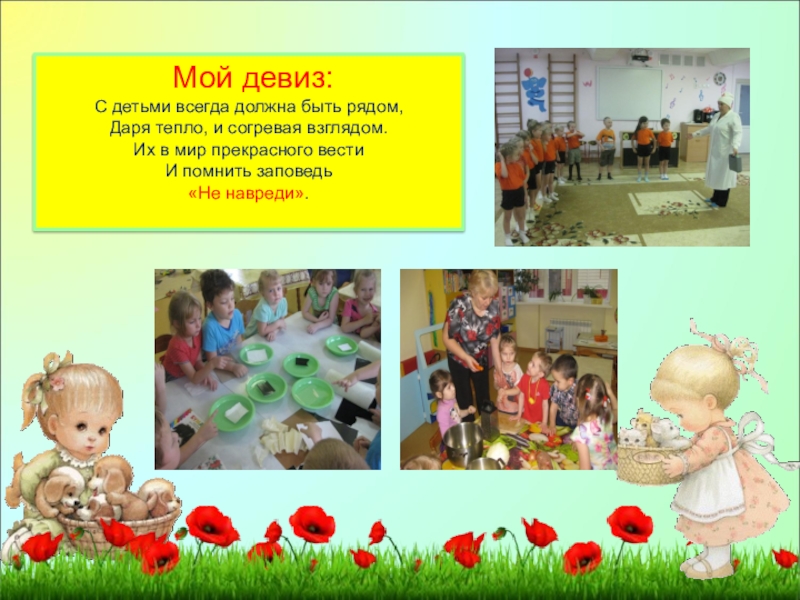 Мой девиз:
С детьми всегда должна быть рядом,
Даря тепло, и согревая взглядом.
Их в мир прекрасного вести
И помнить заповедь
«Не навреди».